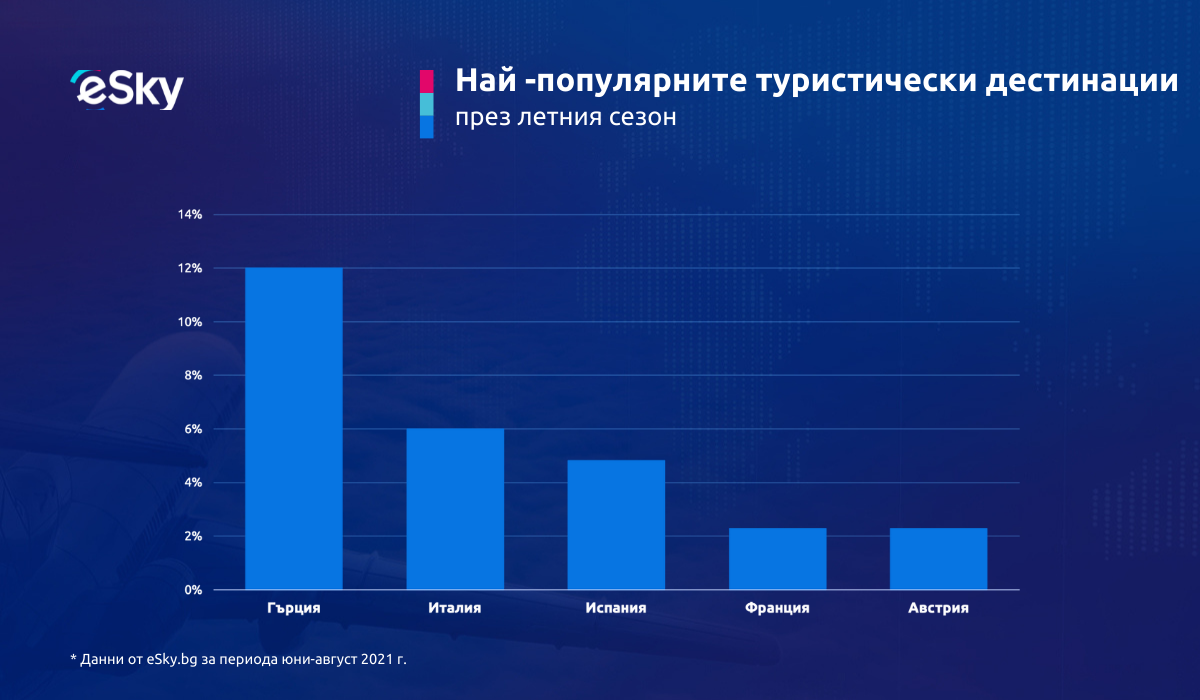 eSky

Най -популярните туристически дестинации
през летния сезон

14%
12%
10%
8%
6%
4%
2%
0%

Гърция
Италия
Испания
Франция
Австрия

* Данни от eSky.bg за периода юни-август 2021 г.